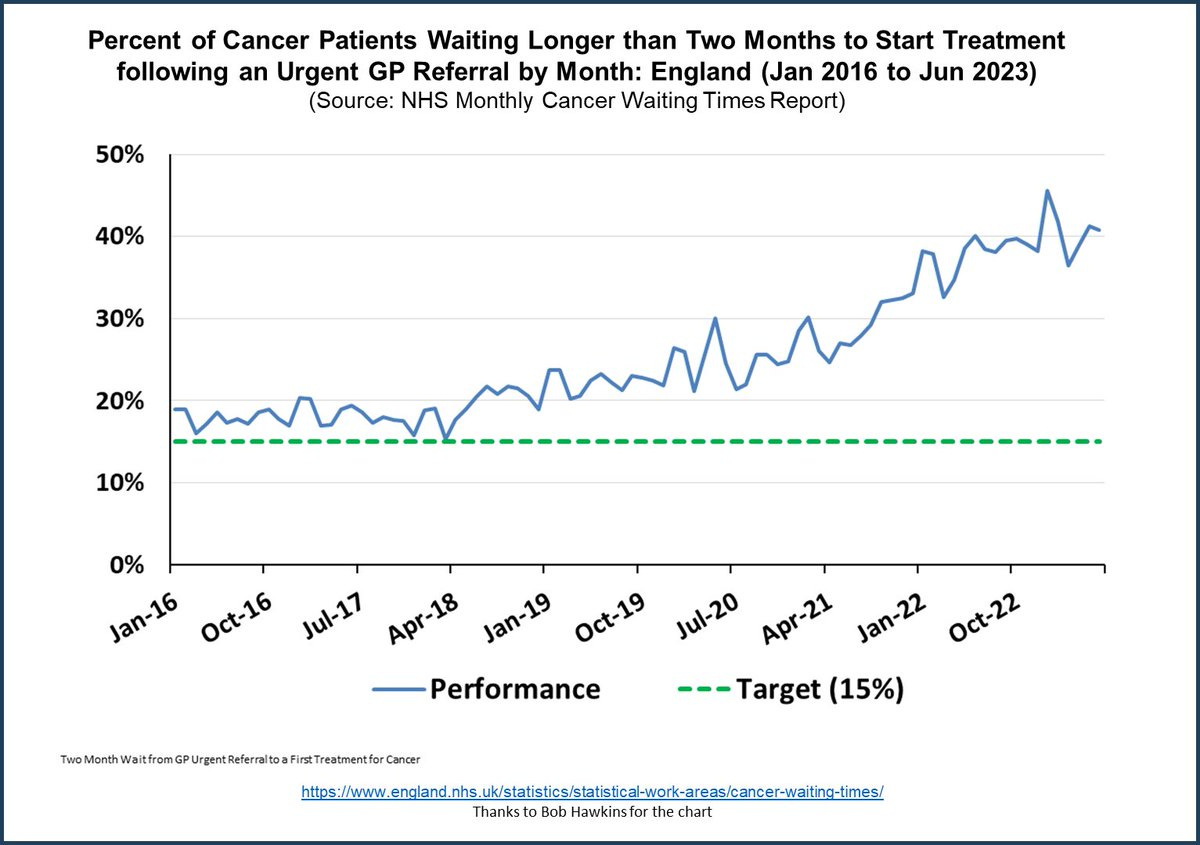 Percent of Cancer Patients Waiting Longer than Two Months to Start Treatment following an Urgent GP Referral by Month: England (Jan 2016 to Jun 2023)
(Source: NHS Monthly Cancer Waiting Times Report)

50%
40%
30%
20%
10%
0%

Jan-16
Oct-16
Jul-17
Apr-18
Jan-19
Oct-19
Jul-20
Apr-21
Jan-22
Oct-22

Performance
Target (15%)

Two Month Wait from GP Urgent Referral to a First Treatment for Cancer

https://www.england.nhs.uk/statistics/statistical-work-areas/cancer-waiting-times/
Thanks to Bob Hawkins for the chart